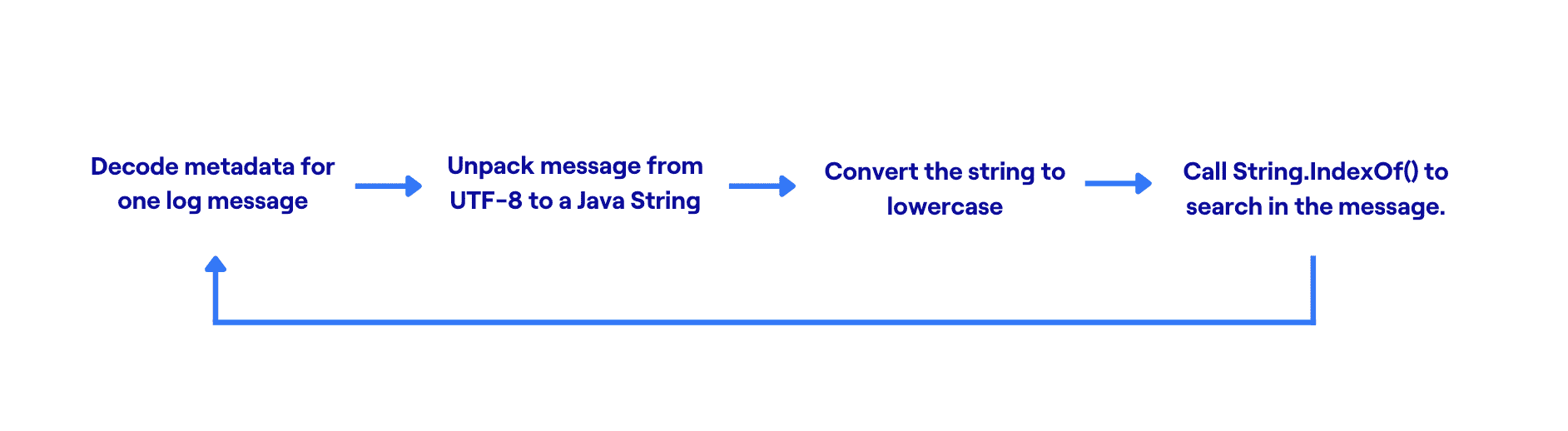 Decode metadata for one log message

Unpack message from UTF-8 to a Java String

Convert the string to lowercase

Call String.IndexOf() to search in the message.